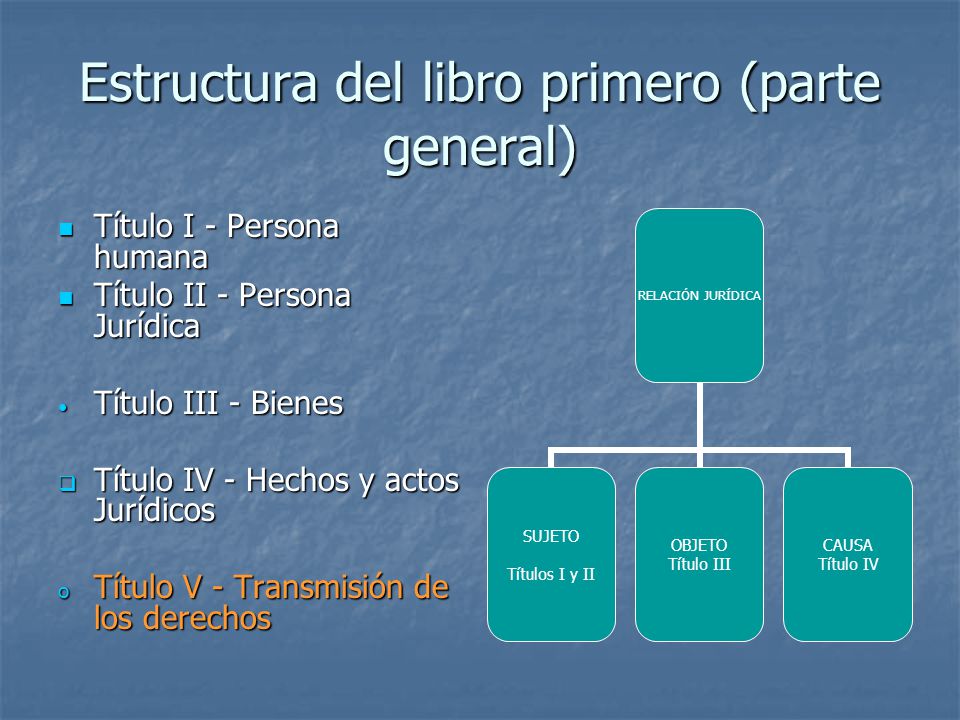 Estructura del libro primero (parte general)

Título I - Persona humana
Título II - Persona Jurídica

Título III - Bienes

Título IV - Hechos y actos Jurídicos

Título V - Transmisión de los derechos

RELACIÓN JURÍDICA

SUJETO
Títulos I y II

OBJETO
Título III

CAUSA
Título IV